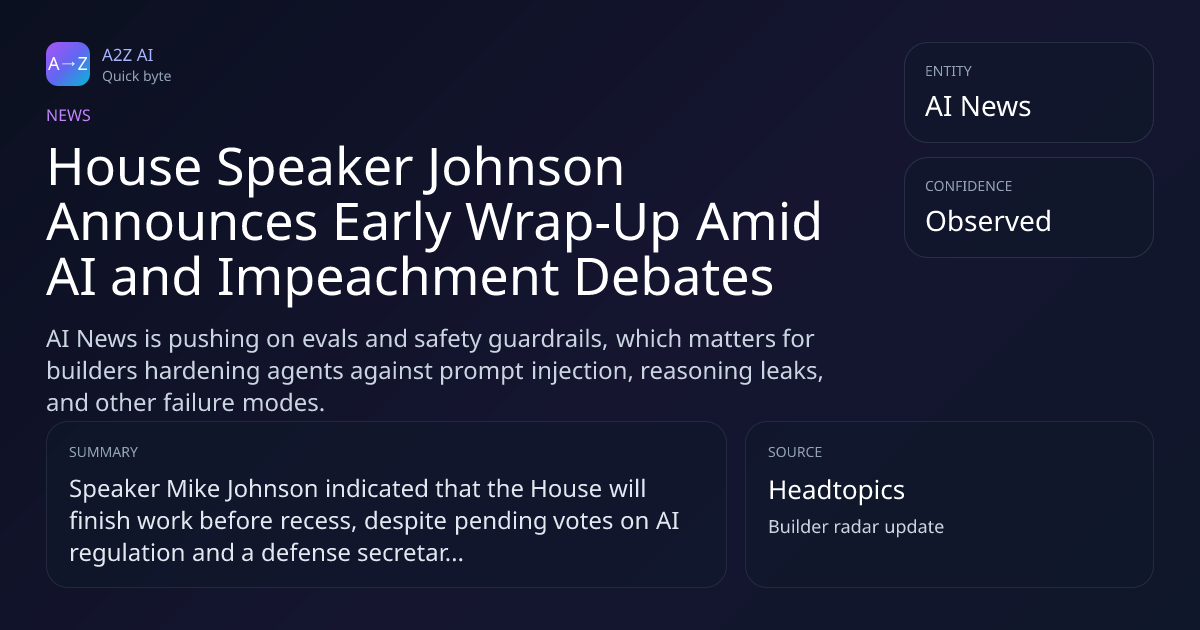 A→Z

A2Z AI
Quick byte

NEWS

House Speaker Johnson Announces Early Wrap-Up Amid AI and Impeachment Debates

AI News is pushing on evals and safety guardrails, which matters for builders hardening agents against prompt injection, reasoning leaks, and other failure modes.

ENTITY
AI News

CONFIDENCE
Observed

SUMMARY
Speaker Mike Johnson indicated that the House will finish work before recess, despite pending votes on AI regulation and a defense secretar...

SOURCE
Headtopics
Builder radar update